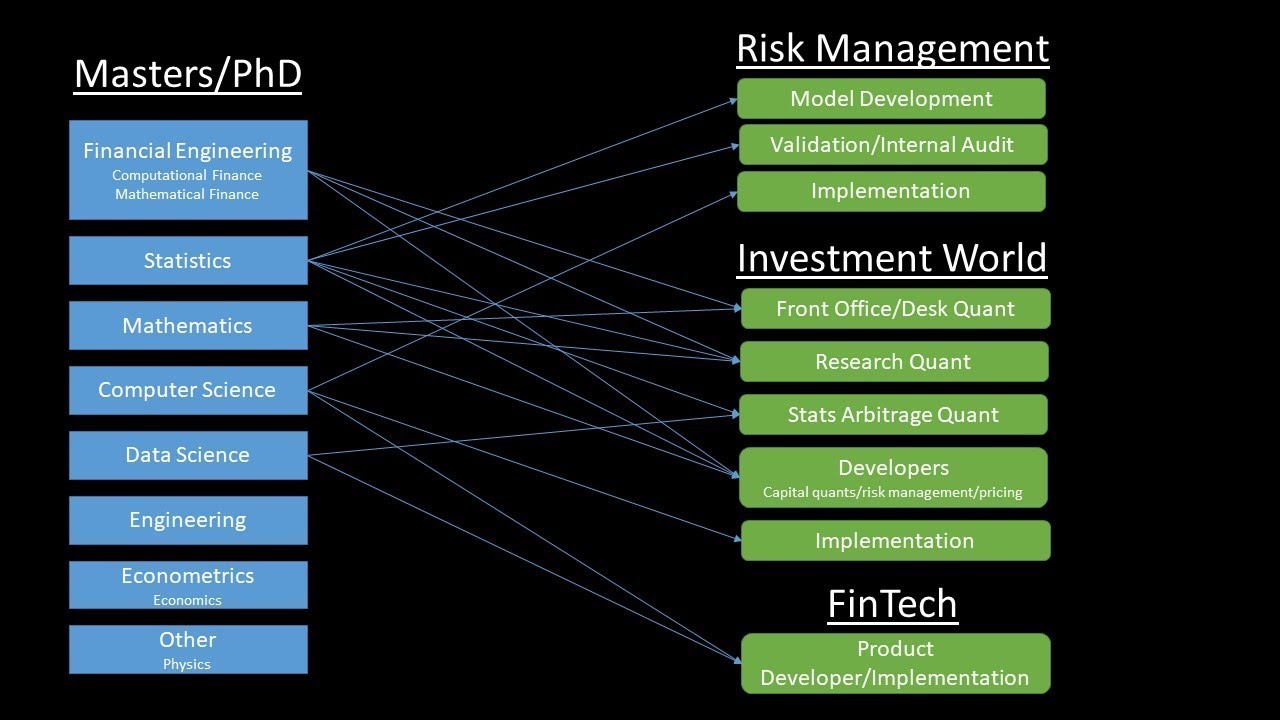 Masters/PhD

Financial Engineering
Computational Finance
Mathematical Finance

Statistics

Mathematics

Computer Science

Data Science

Engineering

Econometrics
Economics

Other
Physics

Risk Management

Model Development

Validation/Internal Audit

Implementation

Investment World

Front Office/Desk Quant

Research Quant

Stats Arbitrage Quant

Developers
Capital quants/risk management/pricing

Implementation

FinTech

Product Developer/Implementation